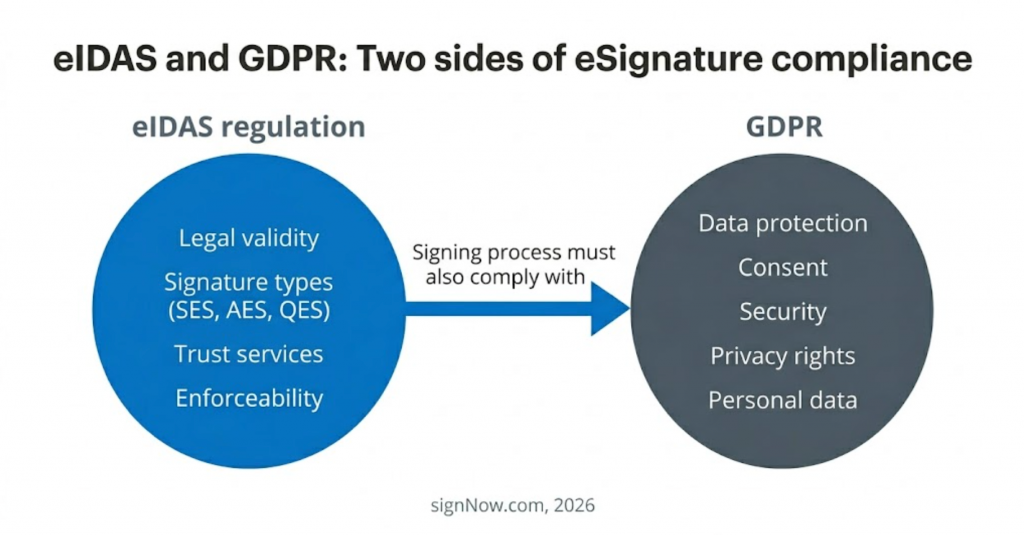 eIDAS and GDPR: Two sides of eSignature compliance

eIDAS regulation

Legal validity

Signature types (SES, AES, QES)

Trust services

Enforceability

Signing process must also comply with

GDPR

Data protection

Consent

Security

Privacy rights

Personal data

signNow.com, 2026